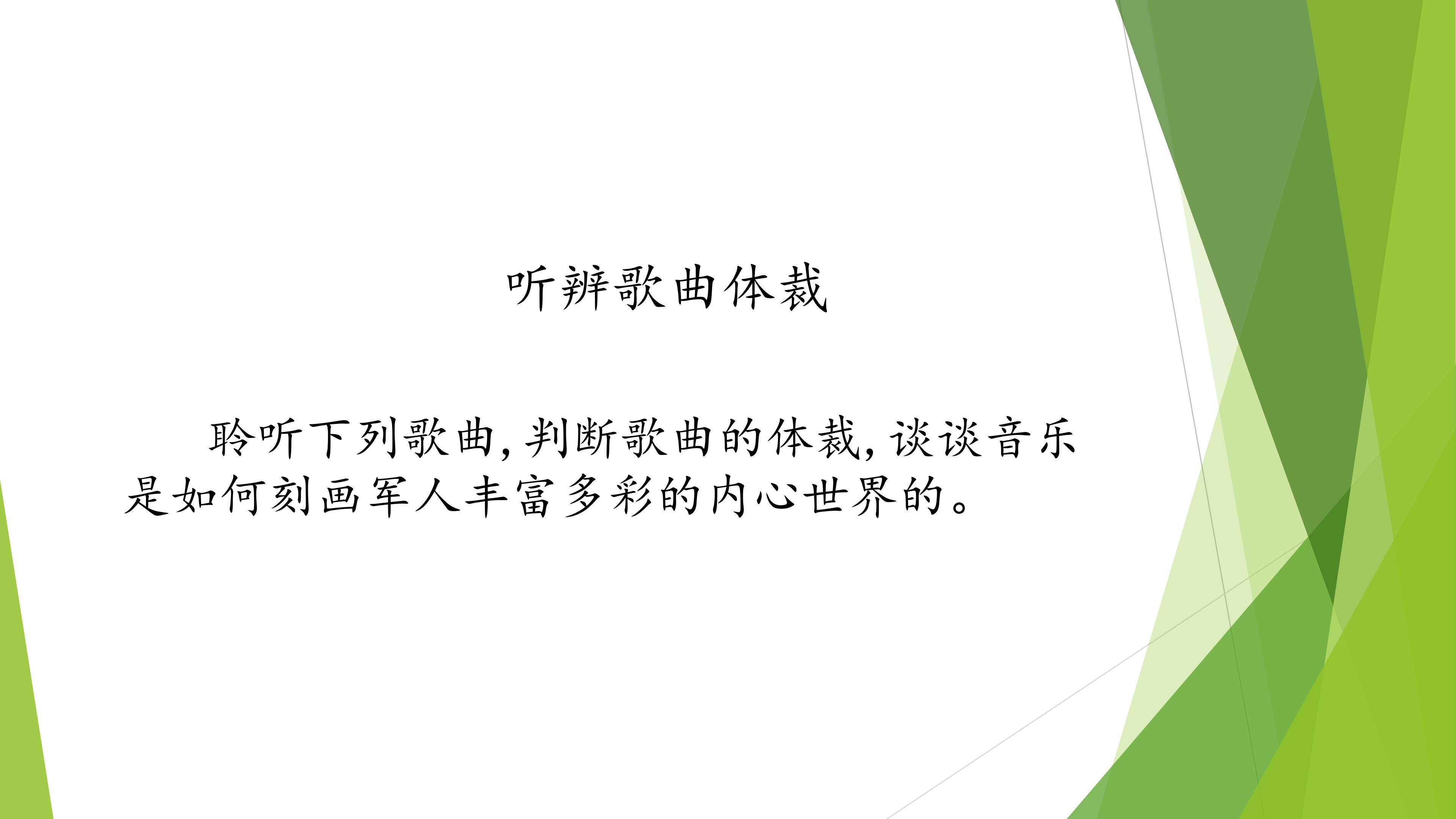 听辨歌曲体裁

聆听下列歌曲，判断歌曲的体裁，谈谈音乐是如何刻画军人丰富多彩的内心世界的。